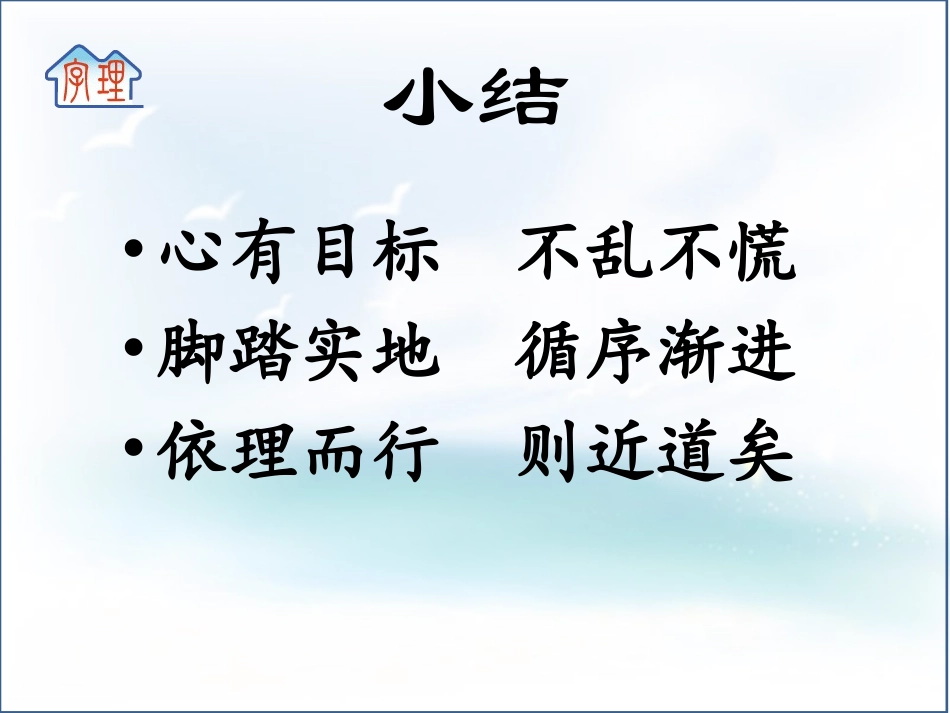 家理

小结

• 心有目标　不乱不慌
• 脚踏实地　循序渐进
• 依理而行　则近道矣